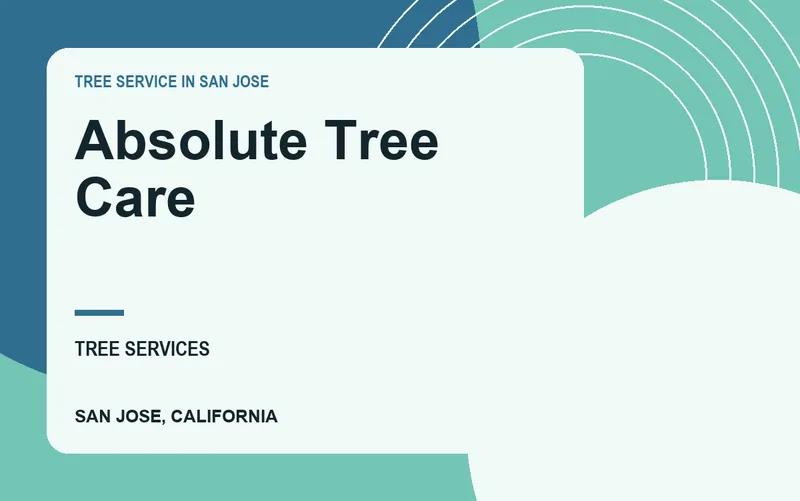 TREE SERVICE IN SAN JOSE

Absolute Tree Care

TREE SERVICES

SAN JOSE, CALIFORNIA